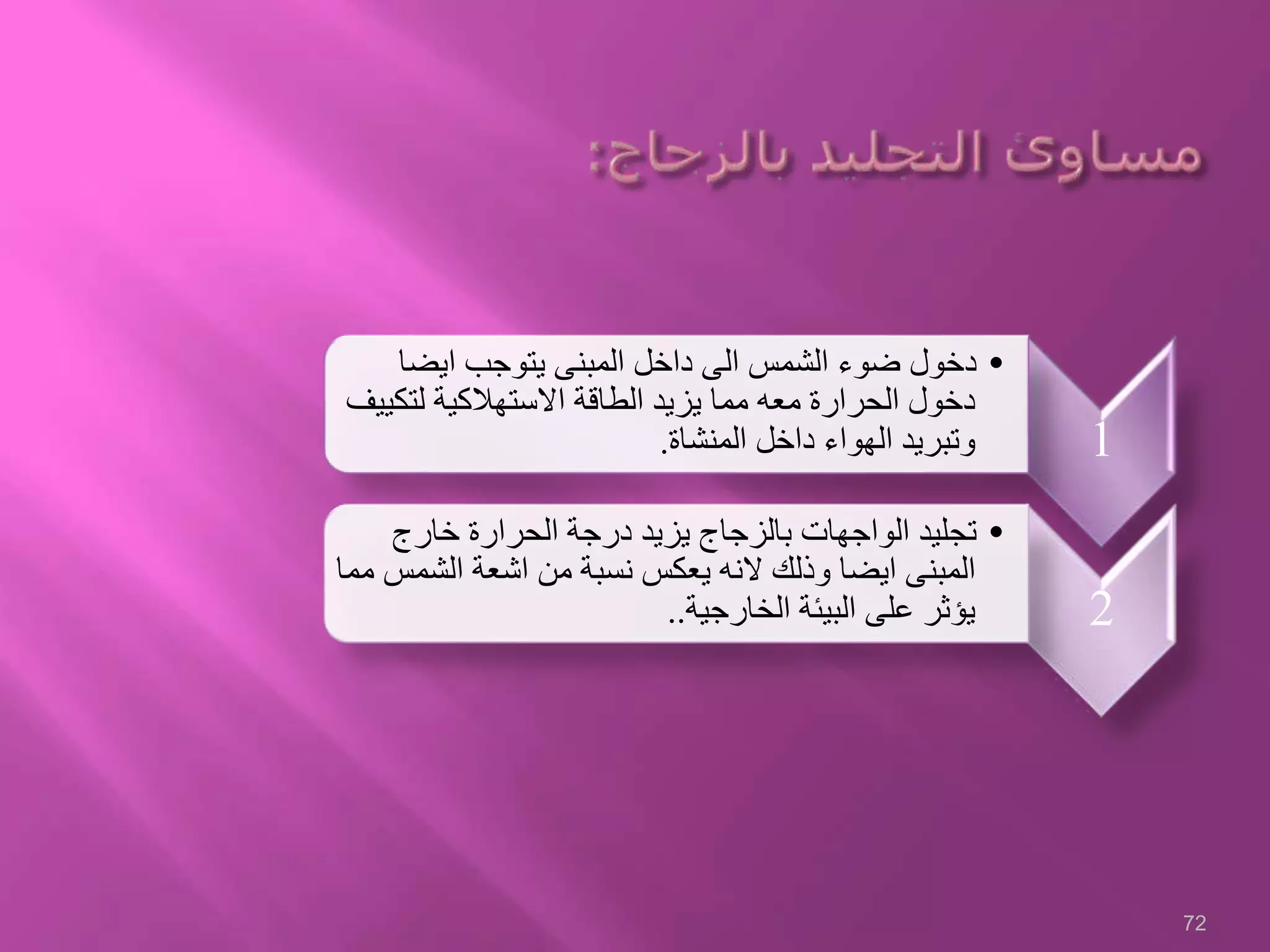 مساوئ التجليد بالزجاج:

1

• دخول ضوء الشمس الى داخل المبنى يتوجب ايضا دخول الحرارة معه مما يزيد الطاقة الاستهلاكية لتكييف وتبريد الهواء داخل المنشاة.

2

• تجليد الواجهات بالزجاج يزيد درجة الحرارة خارج المبنى ايضا وذلك لانه يعكس نسبة من اشعة الشمس مما يؤثر على البيئة الخارجية..

72